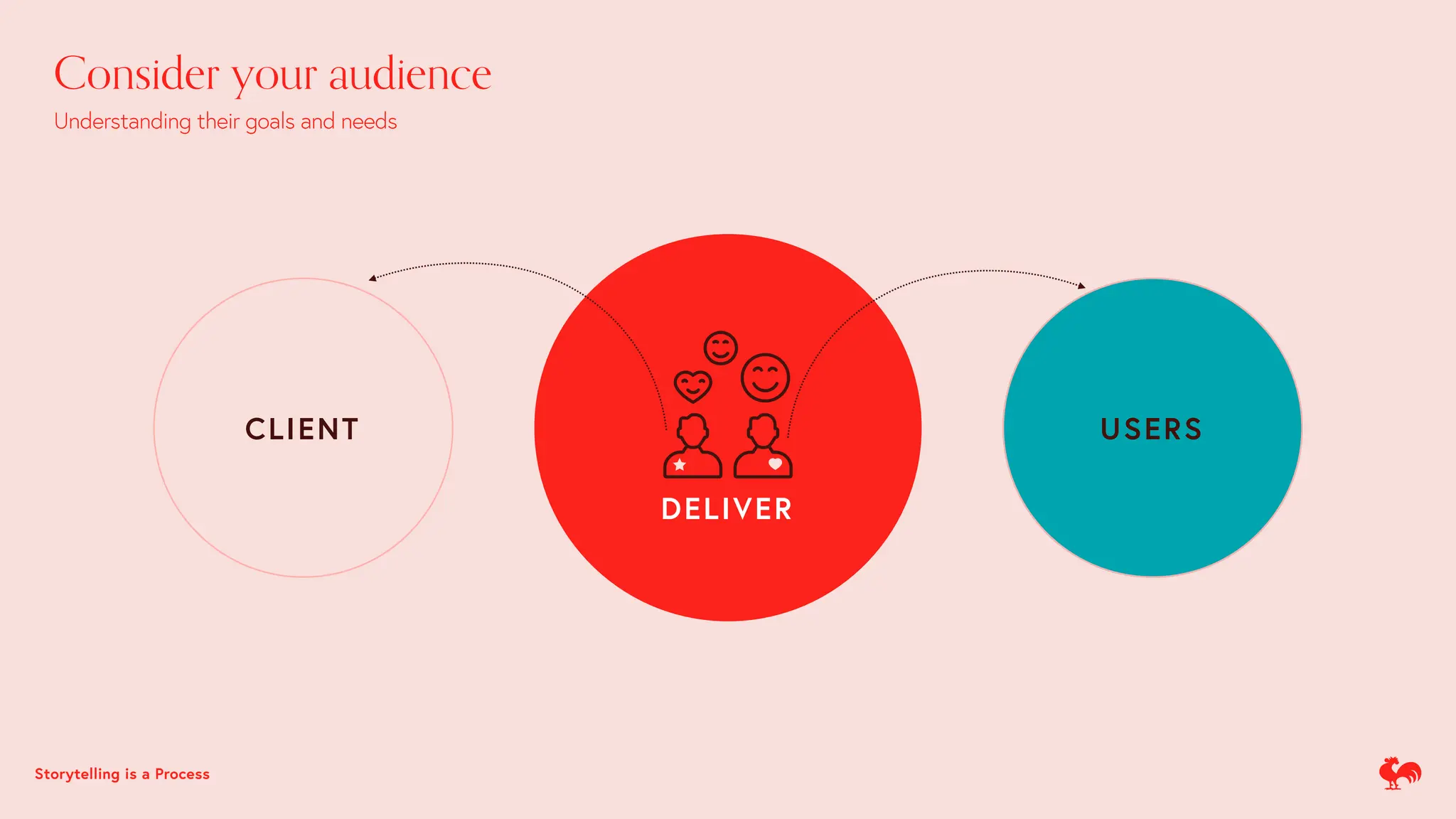 Consider your audience
Understanding their goals and needs

CLIENT

DELIVER

USERS

Storytelling is a Process